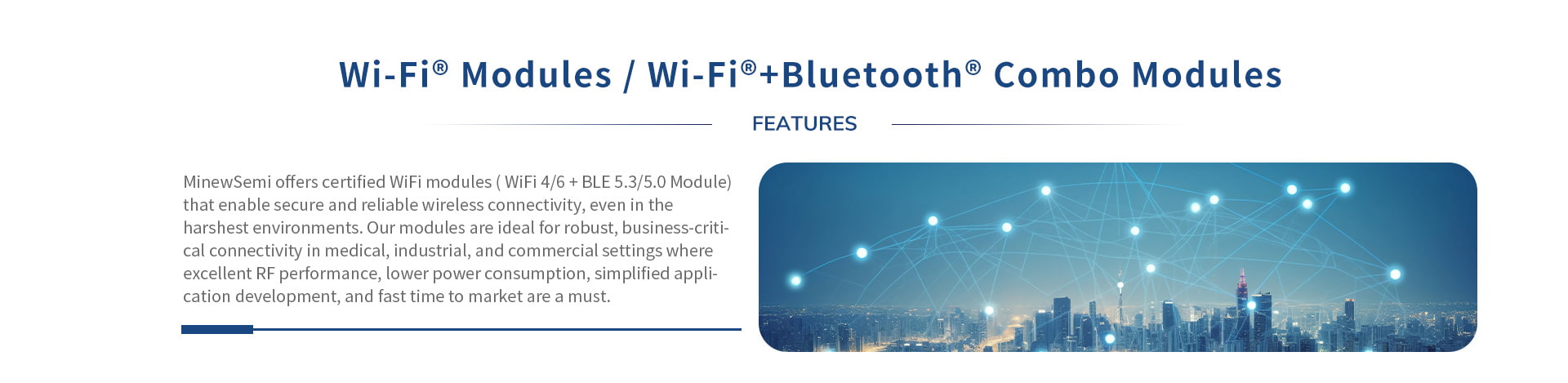 Wi-Fi® Modules / Wi-Fi®+Bluetooth® Combo Modules

FEATURES

MinewSemi offers certified WiFi modules ( WiFi 4/6 + BLE 5.3/5.0 Module) that enable secure and reliable wireless connectivity, even in the harshest environments. Our modules are ideal for robust, business-critical connectivity in medical, industrial, and commercial settings where excellent RF performance, lower power consumption, simplified application development, and fast time to market are a must.